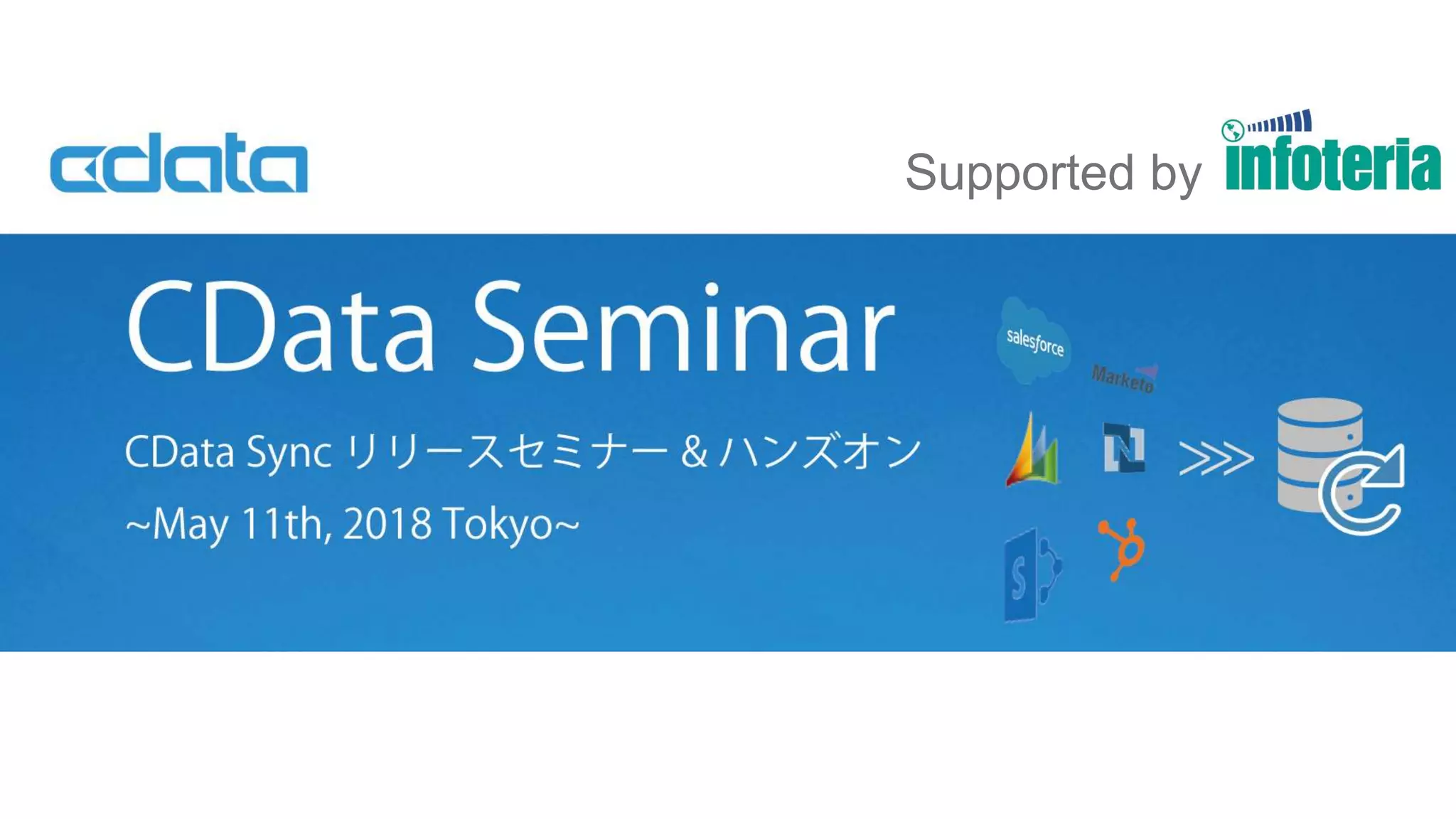 cdata

Supported by infoteria

CData Seminar

CData Sync リリースセミナー＆ハンズオン

~May 11th, 2018 Tokyo~

salesforce

Marketo

>>>